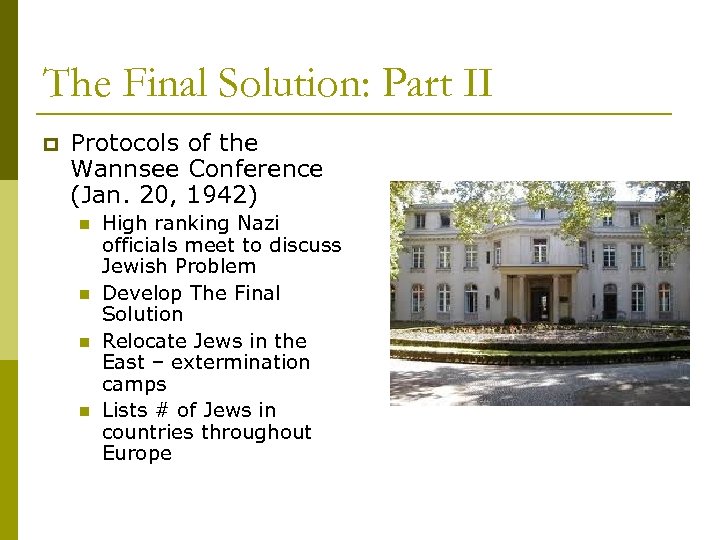 The Final Solution: Part II

Protocols of the Wannsee Conference (Jan. 20, 1942)

High ranking Nazi officials meet to discuss Jewish Problem

Develop The Final Solution

Relocate Jews in the East – extermination camps

Lists # of Jews in countries throughout Europe